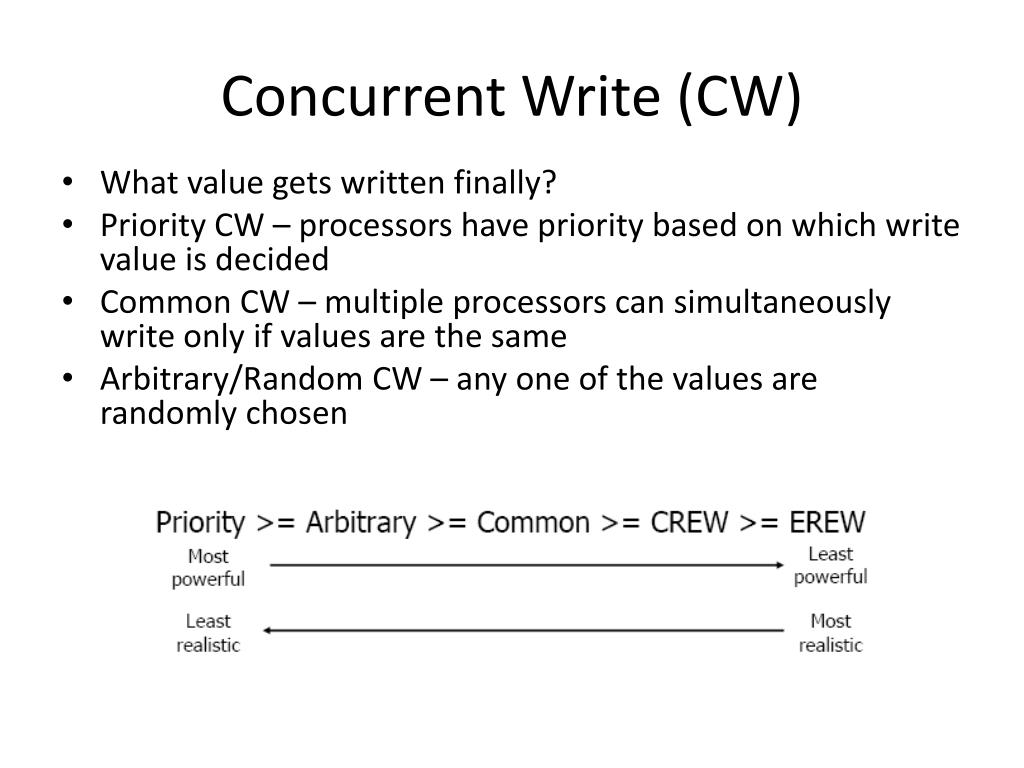 Concurrent Write (CW)

• What value gets written finally?
• Priority CW – processors have priority based on which write value is decided
• Common CW – multiple processors can simultaneously write only if values are the same
• Arbitrary/Random CW – any one of the values are randomly chosen

Priority >= Arbitrary >= Common >= CREW >= EREW

Most powerful

Least powerful

Least realistic

Most realistic